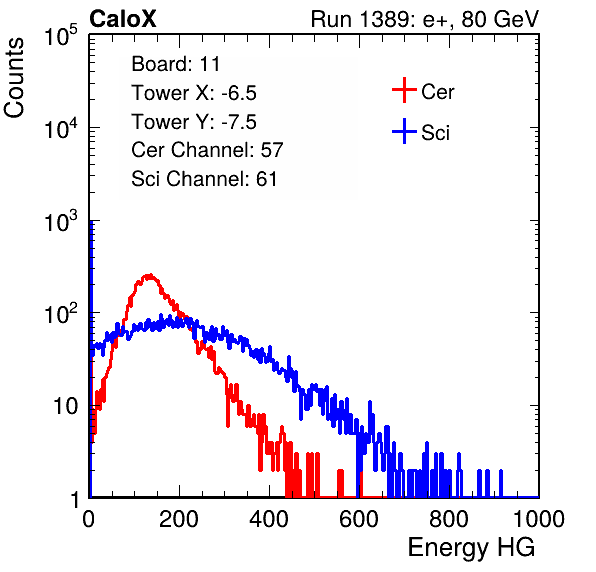 CaloX

Run 1389: e+, 80 GeV

Counts

$10^5$

$10^4$

$10^3$

$10^2$

10

1

Board: 11
Tower X: -6.5
Tower Y: -7.5
Cer Channel: 57
Sci Channel: 61

Cer

Sci

0 200 400 600 800 1000

Energy HG